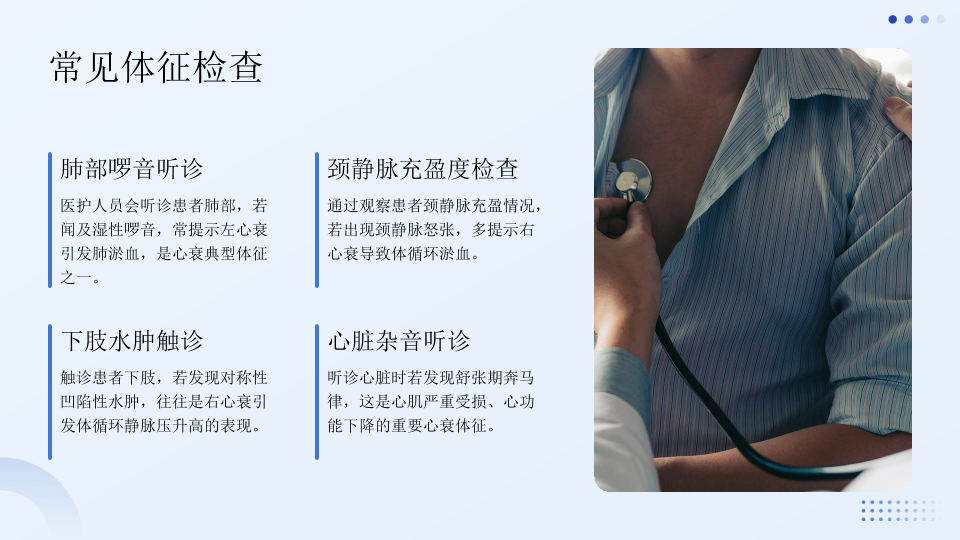 常见体征检查

肺部啰音听诊

医护人员会听诊患者肺部，若闻及湿性啰音，常提示左心衰引发肺淤血，是心衰典型体征之一。

颈静脉充盈度检查

通过观察患者颈静脉充盈情况，若出现颈静脉怒张，多提示右心衰导致体循环淤血。

下肢水肿触诊

触诊患者下肢，若发现对称性凹陷性水肿，往往是右心衰引发体循环静脉压升高的表现。

心脏杂音听诊

听诊心脏时若发现舒张期奔马律，这是心肌严重受损、心功能下降的重要心衰体征。